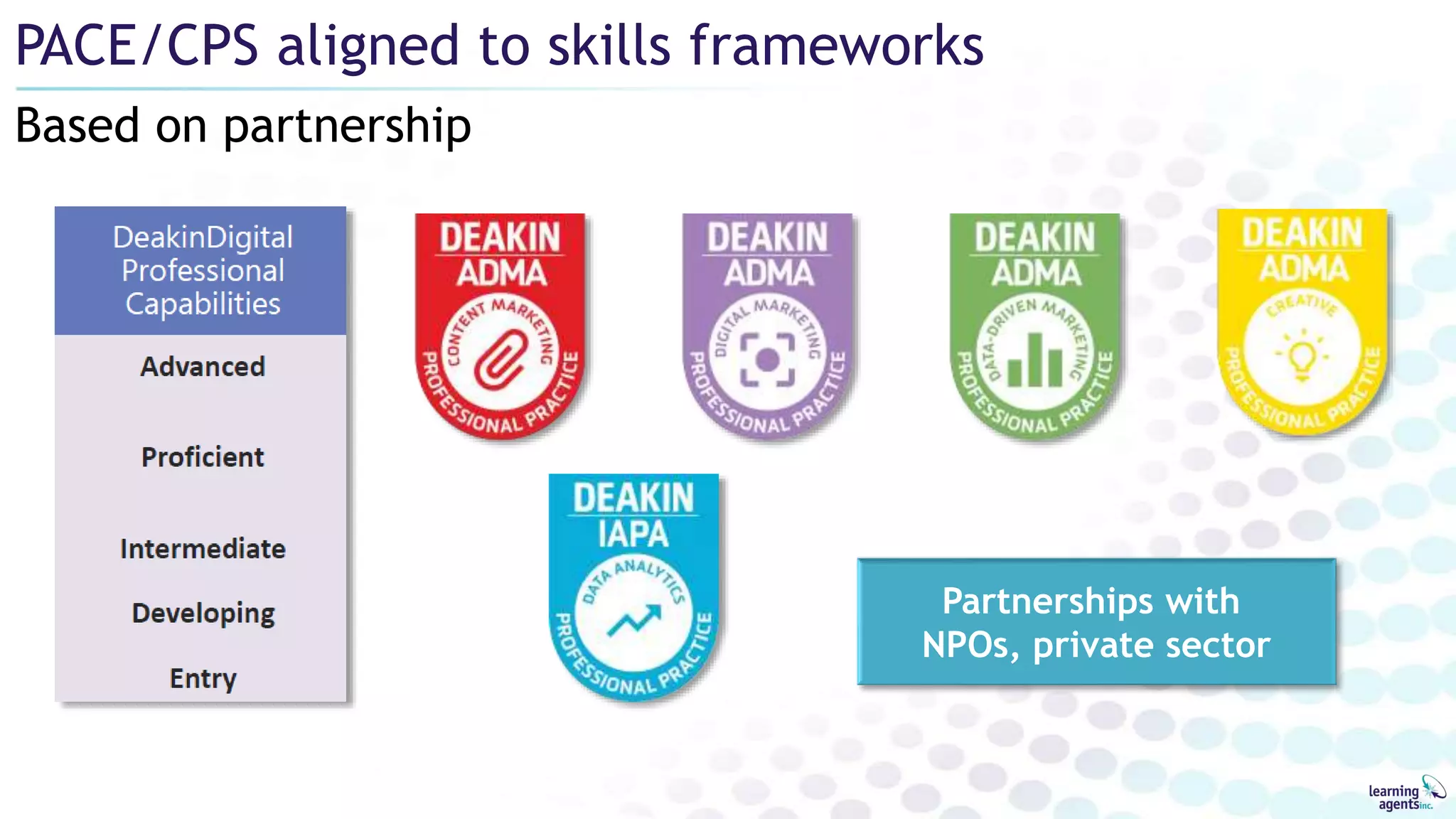 PACE/CPS aligned to skills frameworks

Based on partnership

DeakinDigital Professional Capabilities

Advanced

Proficient

Intermediate

Developing

Entry

DEAKIN ADMA CONTENT MARKETING PROFESSIONAL PRACTICE

DEAKIN ADMA DIGITAL MARKETING PROFESSIONAL PRACTICE

DEAKIN ADMA DATA-DRIVEN MARKETING PROFESSIONAL PRACTICE

DEAKIN ADMA CREATIVE PROFESSIONAL PRACTICE

DEAKIN IAPA DATA ANALYTICS PROFESSIONAL PRACTICE

Partnerships with NPOs, private sector

learning agents inc.